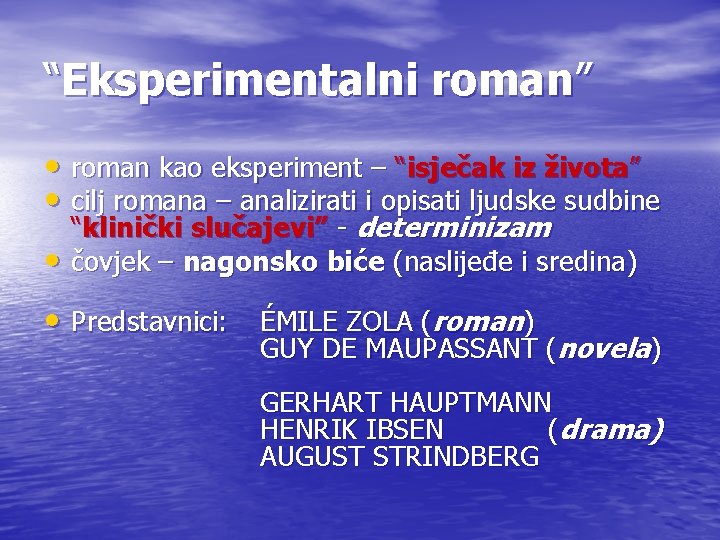 "Eksperimentalni roman"

• roman kao eksperiment – "isječak iz života"
• cilj romana – analizirati i opisati ljudske sudbine "klinički slučajevi" - determinizam
• čovjek – nagonsko biće (naslijeđe i sredina)

• Predstavnici: ÉMILE ZOLA (roman)
GUY DE MAUPASSANT (novela)

GERHART HAUPTMANN
HENRIK IBSEN (drama)
AUGUST STRINDBERG